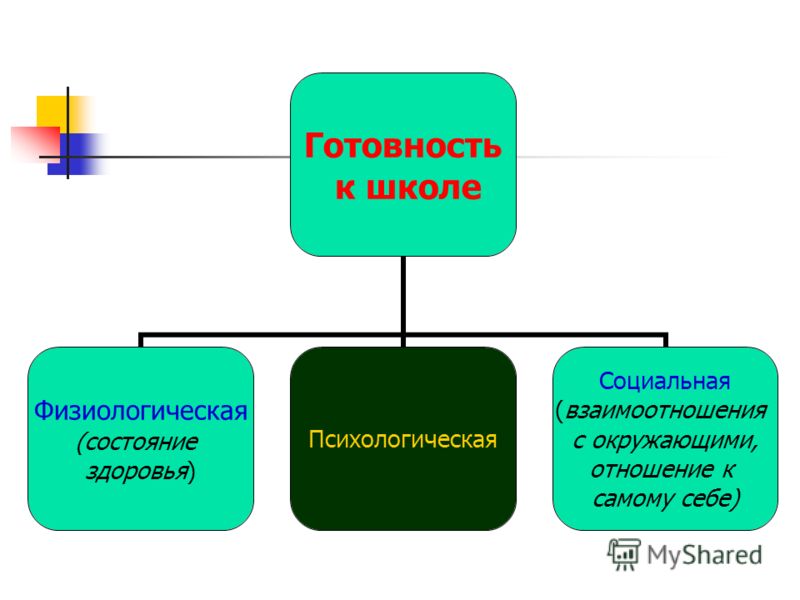 Готовность к школе

Физиологическая (состояние здоровья)

Психологическая

Социальная (взаимоотношения с окружающими, отношение к самому себе)

MyShared